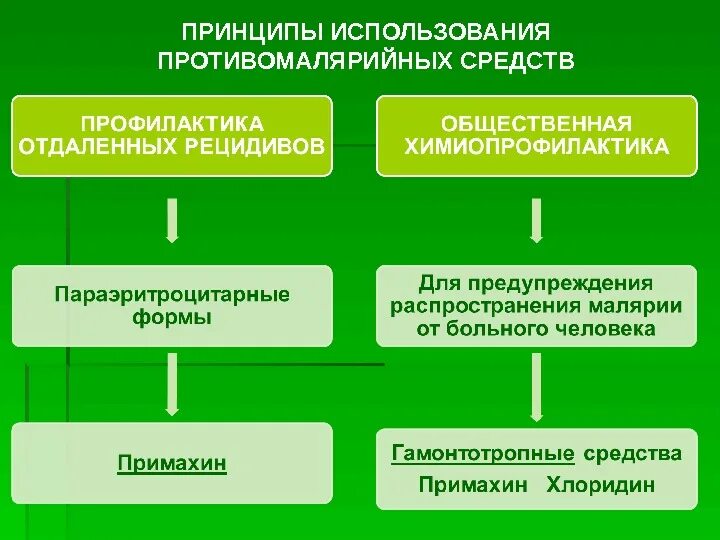 ПРИНЦИПЫ ИСПОЛЬЗОВАНИЯ ПРОТИВОМАЛЯРИЙНЫХ СРЕДСТВ

ПРОФИЛАКТИКА ОТДАЛЕННЫХ РЕЦИДИВОВ

Параэритроцитарные формы

Примахин

ОБЩЕСТВЕННАЯ ХИМИОПРОФИЛАКТИКА

Для предупреждения распространения малярии от больного человека

Гамонтотропные средства

Примахин Хлоридин